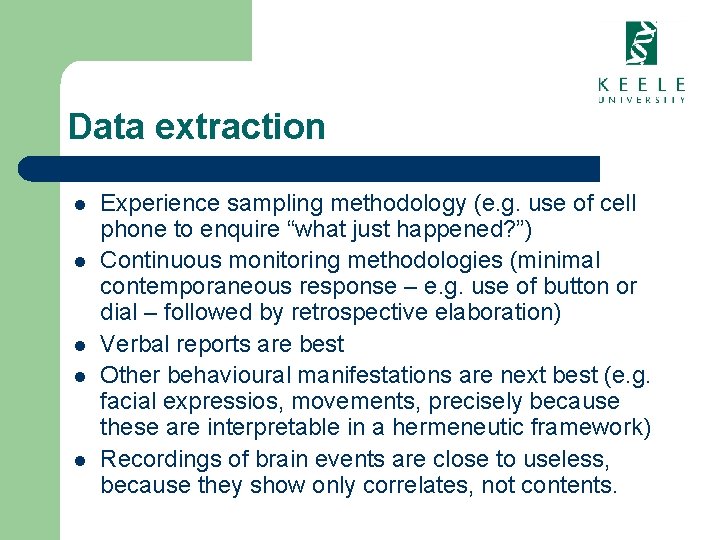 KEELE UNIVERSITY

Data extraction

- Experience sampling methodology (e.g. use of cell phone to enquire “what just happened?”)
- Continuous monitoring methodologies (minimal contemporaneous response – e.g. use of button or dial – followed by retrospective elaboration)
- Verbal reports are best
- Other behavioural manifestations are next best (e.g. facial expressios, movements, precisely because these are interpretable in a hermeneutic framework)
- Recordings of brain events are close to useless, because they show only correlates, not contents.